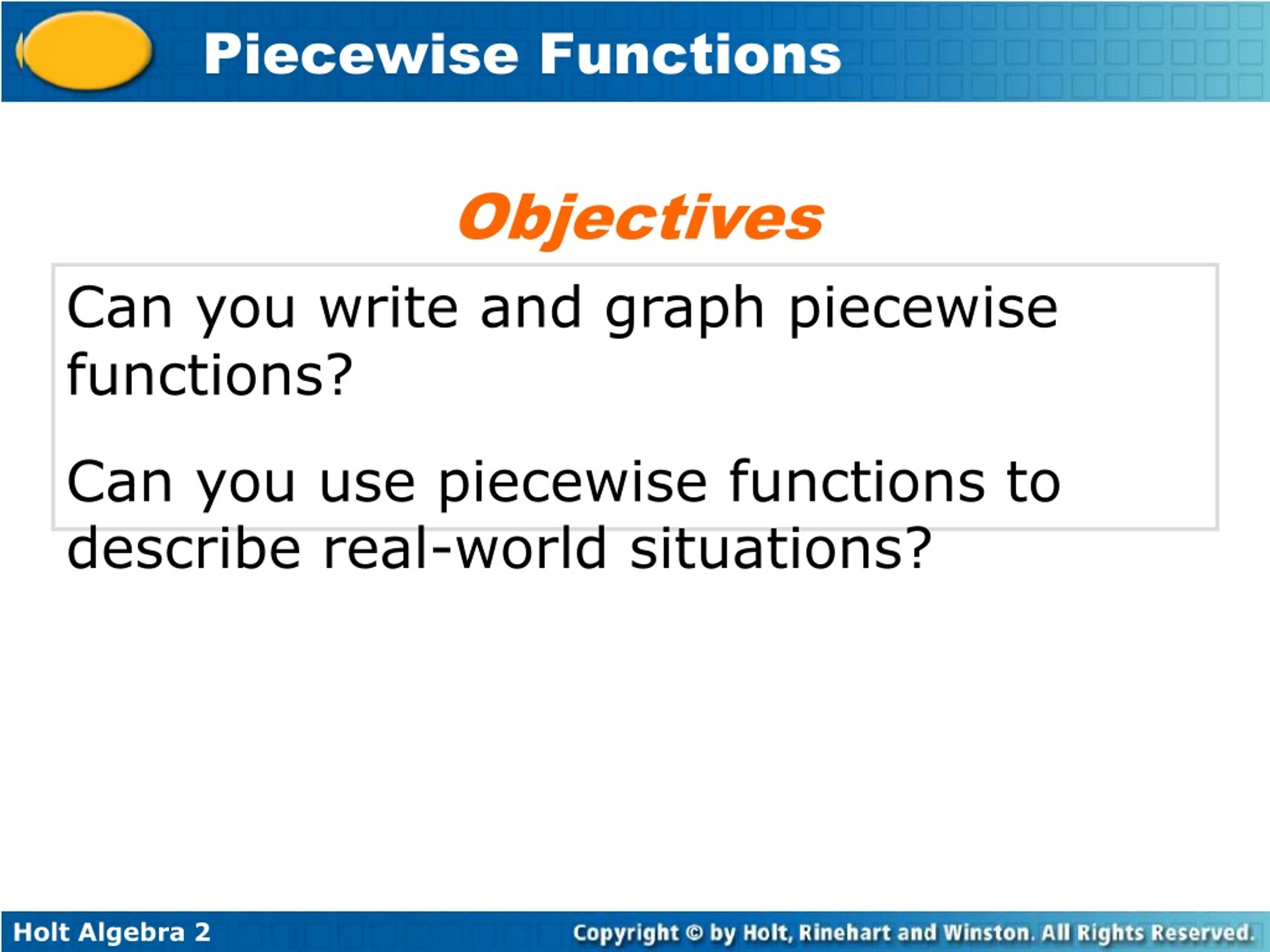 Piecewise Functions

Objectives

Can you write and graph piecewise functions?

Can you use piecewise functions to describe real-world situations?

Holt Algebra 2

Copyright © by Holt, Rinehart and Winston. All Rights Reserved.